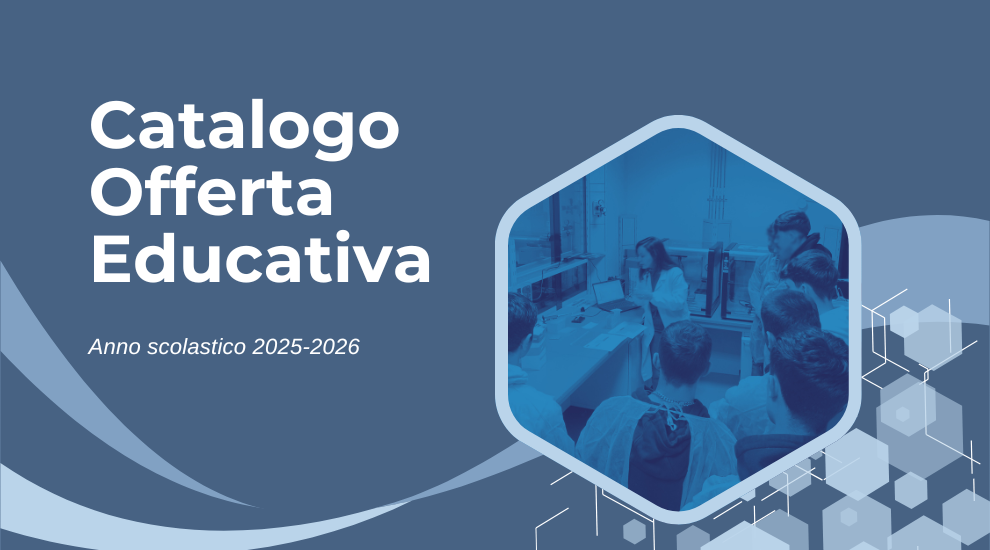 Catalogo Offerta Educativa

Anno scolastico 2025-2026